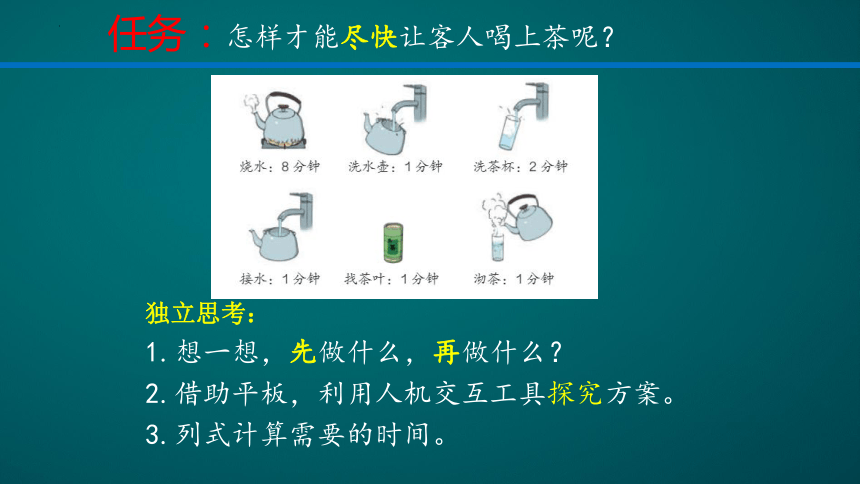 任务：怎样才能尽快让客人喝上茶呢？

烧水：8分钟
洗水壶：1分钟
洗茶杯：2分钟
接水：1分钟
找茶叶：1分钟
沏茶：1分钟

独立思考：
1. 想一想，先做什么，再做什么？
2. 借助平板，利用人机交互工具探究方案。
3. 列式计算需要的时间。